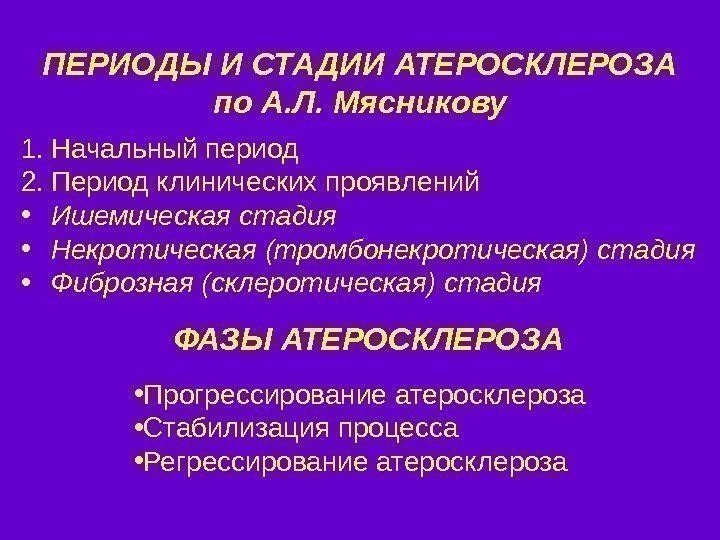 ПЕРИОДЫ И СТАДИИ АТЕРОСКЛЕРОЗА по А.Л. Мясникову

1. Начальный период
2. Период клинических проявлений
• Ишемическая стадия
• Некротическая (тромбонекротическая) стадия
• Фиброзная (склеротическая) стадия

ФАЗЫ АТЕРОСКЛЕРОЗА

•Прогрессирование атеросклероза
•Стабилизация процесса
•Регрессирование атеросклероза